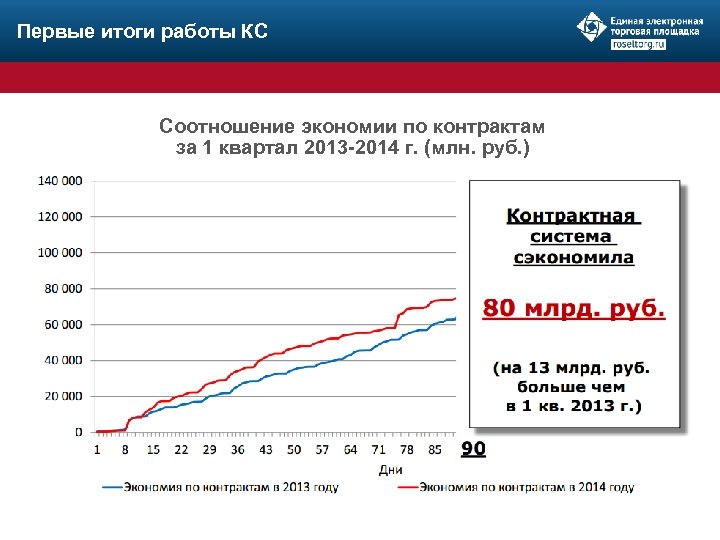 Первые итоги работы КС

Единая электронная торговая площадка
roseltorg.ru

Соотношение экономии по контрактам за 1 квартал 2013-2014 г. (млн. руб.)

140 000
120 000
100 000
80 000
60 000
40 000
20 000
0

1 8 15 22 29 36 43 50 57 64 71 78 85 90

Дни

Экономия по контрактам в 2013 году
Экономия по контрактам в 2014 году

Контрактная система сэкономила

80 млрд. руб.

(на 13 млрд. руб. больше чем в 1 кв. 2013 г.)